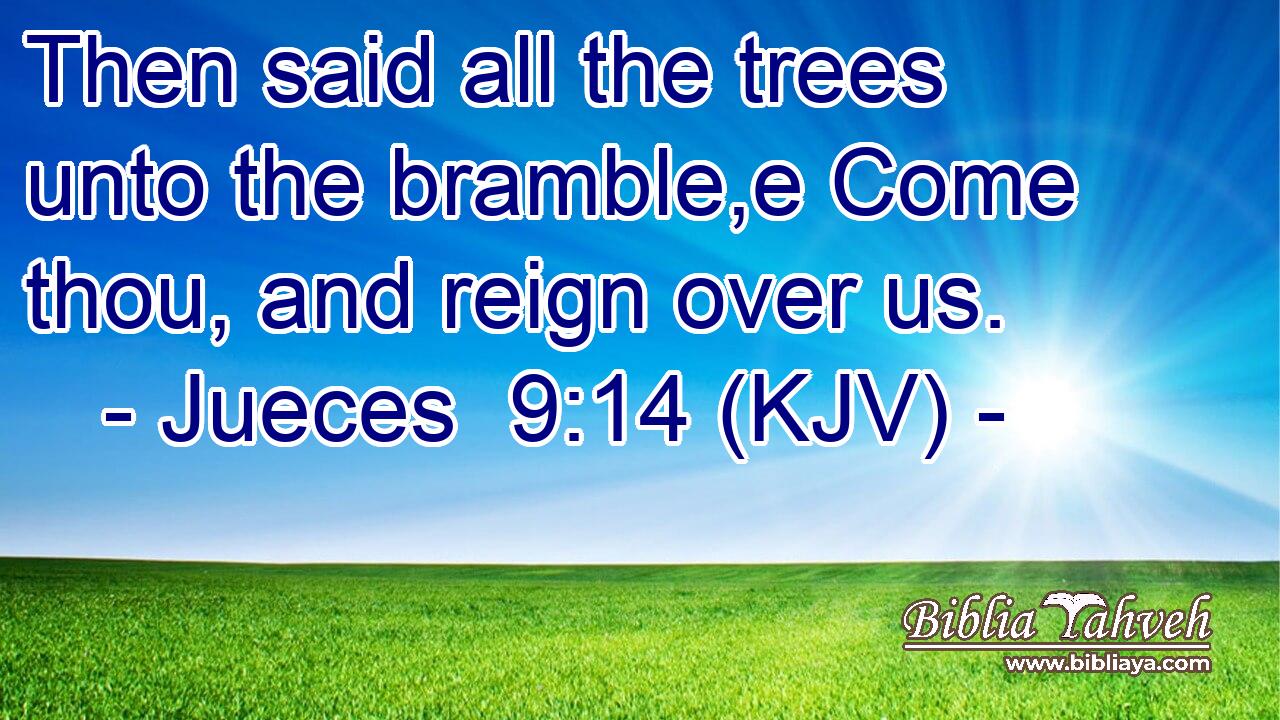 Then said all the trees unto the bramble,e Come thou, and reign over us.
- Jueces 9:14 (KJV) -

Biblia Yahveh
www.bibliaya.com